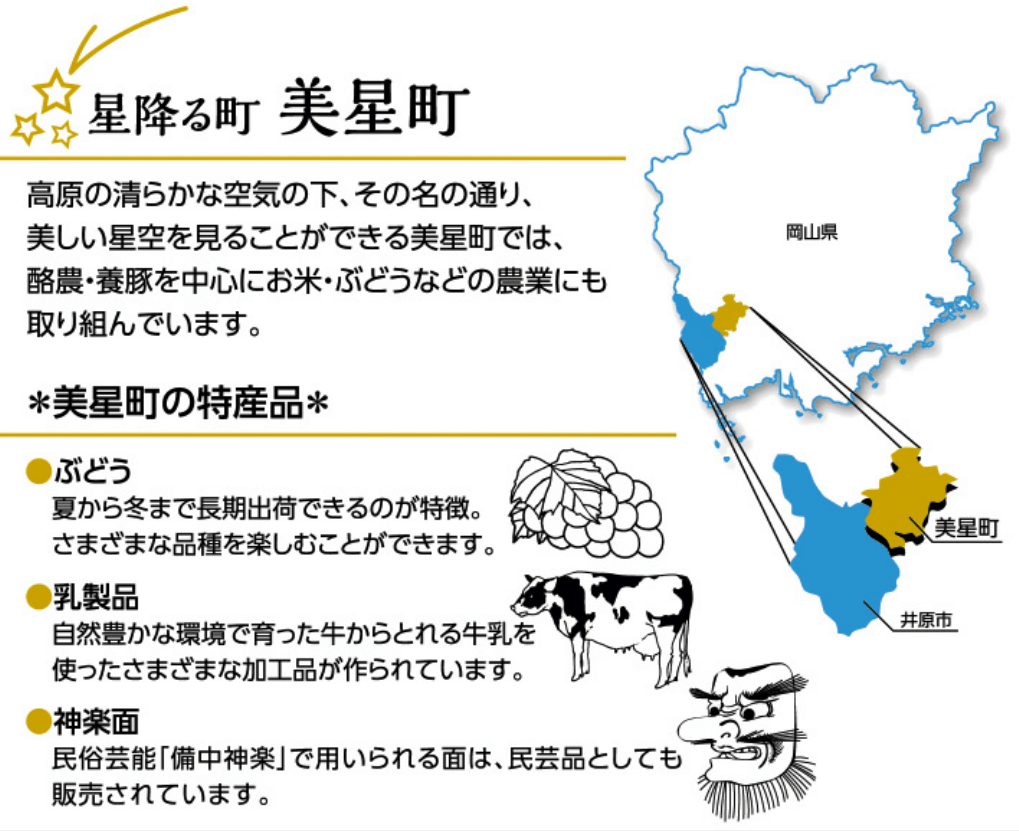 星降る町 美星町

高原の清らかな空気の下、その名の通り、美しい星空を見ることができる美星町では、酪農・養豚を中心にお米・ぶどうなどの農業にも取り組んでいます。

＊美星町の特産品＊

●ぶどう
夏から冬まで長期出荷できるのが特徴。さまざまな品種を楽しむことができます。

●乳製品
自然豊かな環境で育った牛からとれる牛乳を使ったさまざまな加工品が作られています。

●神楽面
民俗芸能「備中神楽」で用いられる面は、民芸品としても販売されています。

岡山県

美星町

井原市